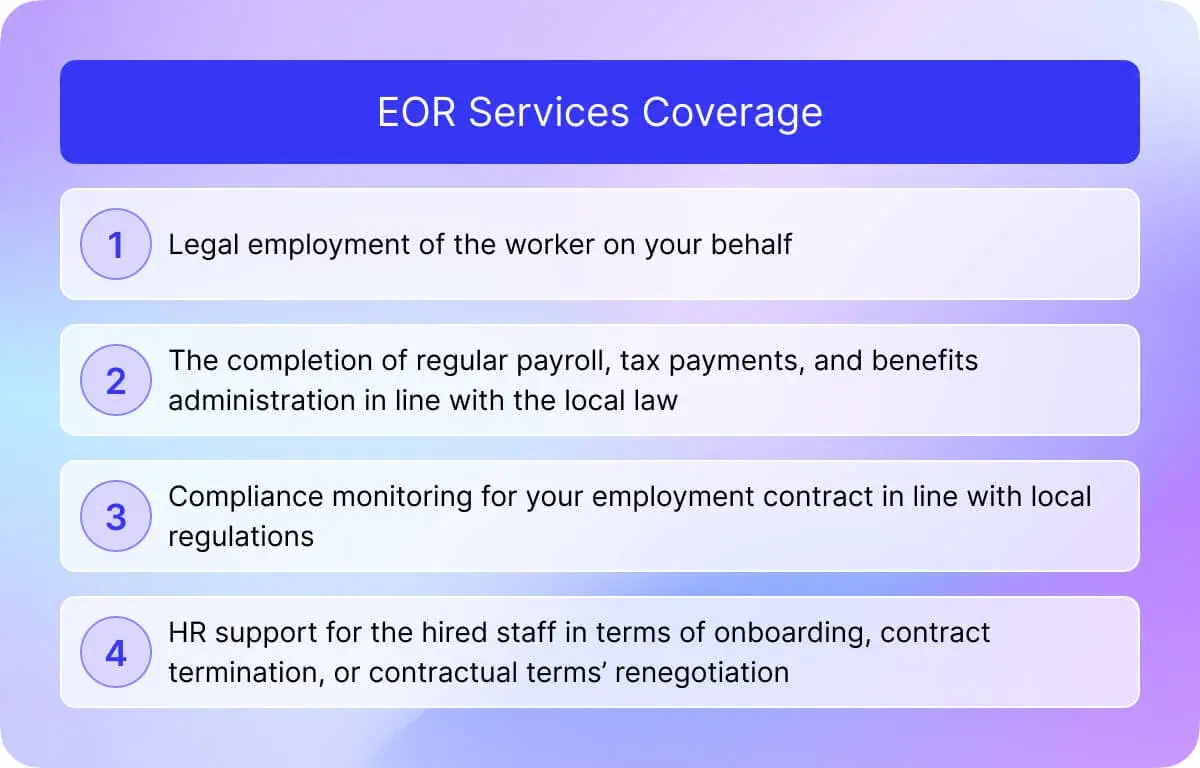 EOR Services Coverage

1 Legal employment of the worker on your behalf

2 The completion of regular payroll, tax payments, and benefits administration in line with the local law

3 Compliance monitoring for your employment contract in line with local regulations

4 HR support for the hired staff in terms of onboarding, contract termination, or contractual terms’ renegotiation